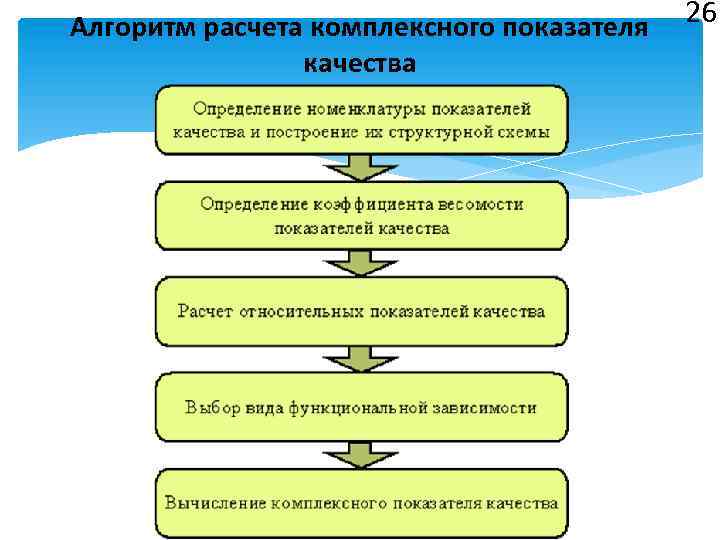 26

Алгоритм расчета комплексного показателя качества

Определение номенклатуры показателей качества и построение их структурной схемы

Определение коэффициента весомости показателей качества

Расчет относительных показателей качества

Выбор вида функциональной зависимости

Вычисление комплексного показателя качества